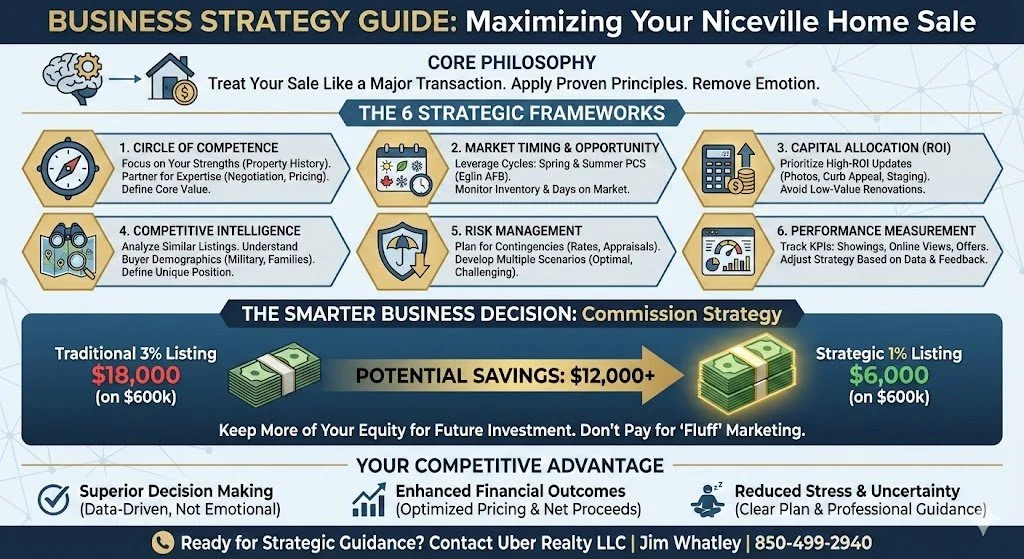 BUSINESS STRATEGY GUIDE: Maximizing Your Niceville Home Sale

CORE PHILOSOPHY
Treat Your Sale Like a Major Transaction. Apply Proven Principles. Remove Emotion.

THE 6 STRATEGIC FRAMEWORKS

1. CIRCLE OF COMPETENCE
Focus on Your Strengths (Property History). Partner for Expertise (Negotiation, Pricing). Define Core Value.

2. MARKET TIMING & OPPORTUNITY
Leverage Cycles: Spring & Summer PCS (Eglin AFB). Monitor Inventory & Days on Market.

3. CAPITAL ALLOCATION (ROI)
Prioritize High-ROI Updates (Photos, Curb Appeal, Staging). Avoid Low-Value Renovations.

4. COMPETITIVE INTELLIGENCE
Analyze Similar Listings. Understand Buyer Demographics (Military, Families). Define Unique Position.

5. RISK MANAGEMENT
Plan for Contingencies (Rates, Appraisals). Develop Multiple Scenarios (Optimal, Challenging).

6. PERFORMANCE MEASUREMENT
Track KPIs: Showings, Online Views, Offers. Adjust Strategy Based on Data & Feedback.

THE SMARTER BUSINESS DECISION: Commission Strategy

Traditional 3% Listing
$18,000
(on $600k)

POTENTIAL SAVINGS: $12,000+

Strategic 1% Listing
$6,000
(on $600k)

Keep More of Your Equity for Future Investment. Don't Pay for 'Fluff' Marketing.

YOUR COMPETITIVE ADVANTAGE

Superior Decision Making
(Data-Driven, Not Emotional)

Enhanced Financial Outcomes
(Optimized Pricing & Net Proceeds)

Reduced Stress & Uncertainty
(Clear Plan & Professional Guidance)

Ready for Strategic Guidance? Contact Uber Realty LLC | Jim Whatley | 850-499-2940